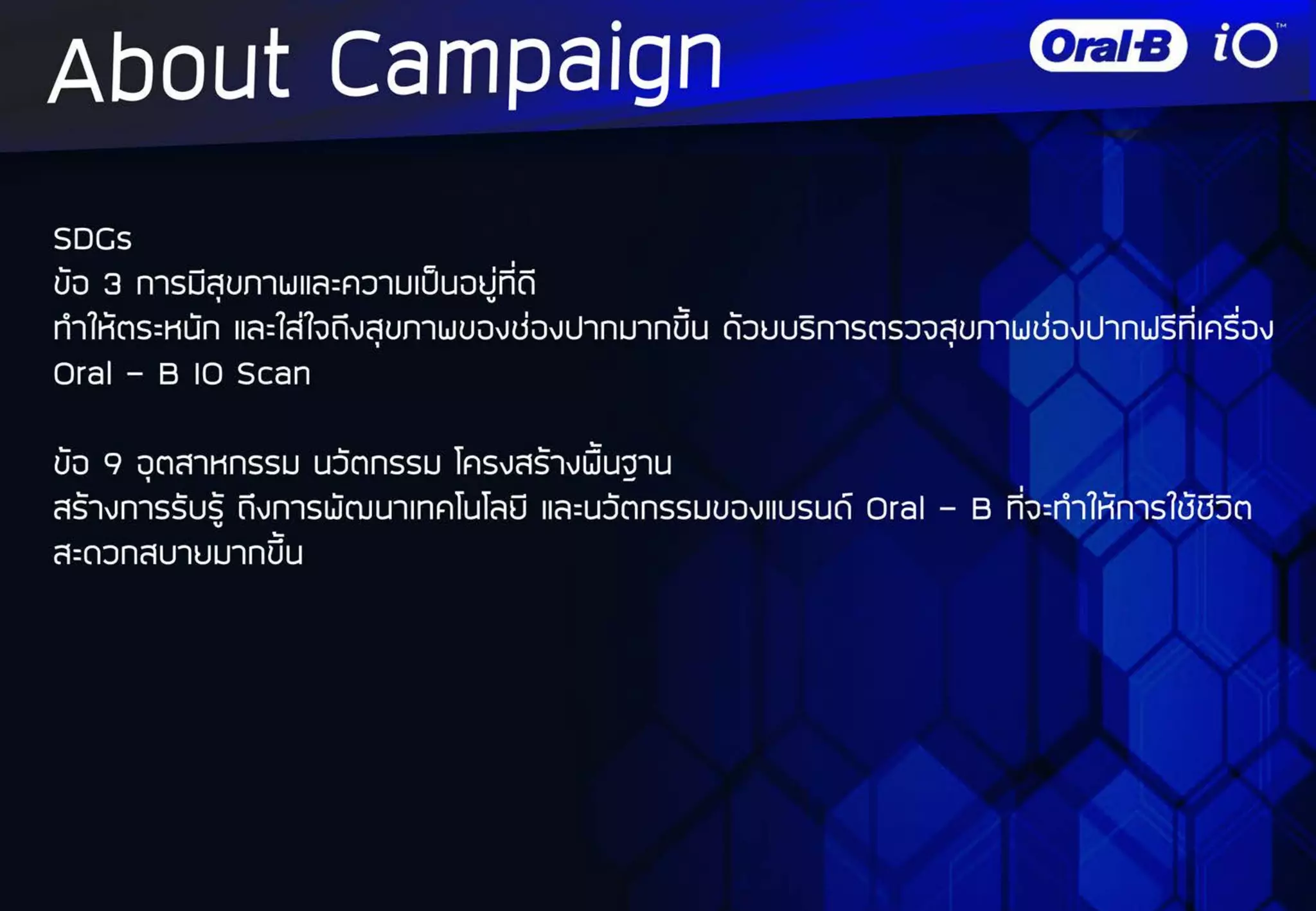 About Campaign

Oral-B iO™

SDGs
ข้อ 3 การมีสุขภาพและความเป็นอยู่ที่ดี
ทำให้ตระหนัก และใส่ใจถึงสุขภาพของช่องปากมากขึ้น ด้วยบริการตรวจสุขภาพช่องปากฟรีที่เครื่อง Oral - B IO Scan

ข้อ 9 อุตสาหกรรม นวัตกรรม โครงสร้างพื้นฐาน
สร้างการรับรู้ ถึงการพัฒนาเทคโนโลยี และนวัตกรรมของแบรนด์ Oral - B ที่จะทำให้การใช้ชีวิตสะดวกสบายมากขึ้น